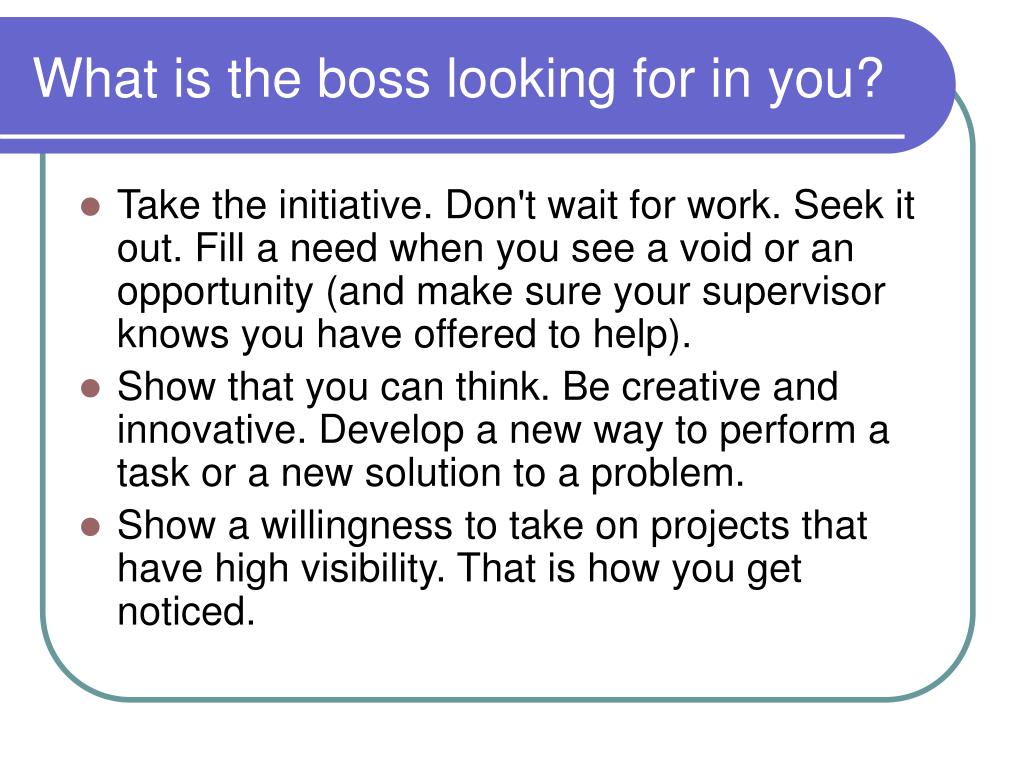 What is the boss looking for in you?

- Take the initiative. Don't wait for work. Seek it out. Fill a need when you see a void or an opportunity (and make sure your supervisor knows you have offered to help).
- Show that you can think. Be creative and innovative. Develop a new way to perform a task or a new solution to a problem.
- Show a willingness to take on projects that have high visibility. That is how you get noticed.